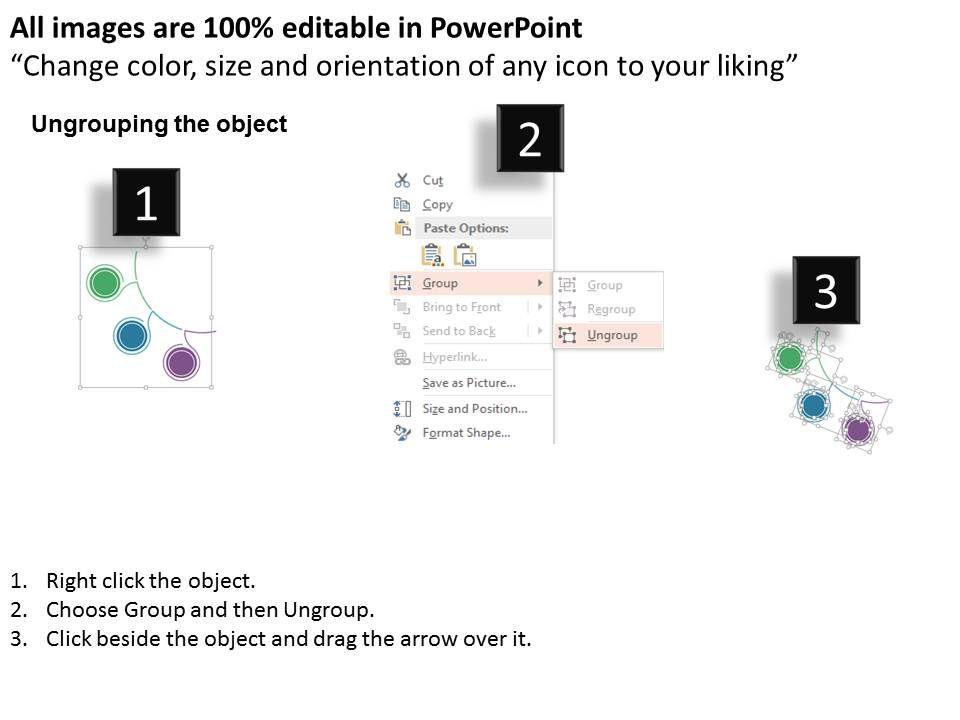 All images are 100% editable in PowerPoint
“Change color, size and orientation of any icon to your liking”

Ungrouping the object

1

2

Cut
Copy
Paste Options:
Group
Bring to Front
Send to Back
Hyperlink...
Save as Picture...
Size and Position...
Format Shape...

Group
Regroup
Ungroup

3

1. Right click the object.
2. Choose Group and then Ungroup.
3. Click beside the object and drag the arrow over it.